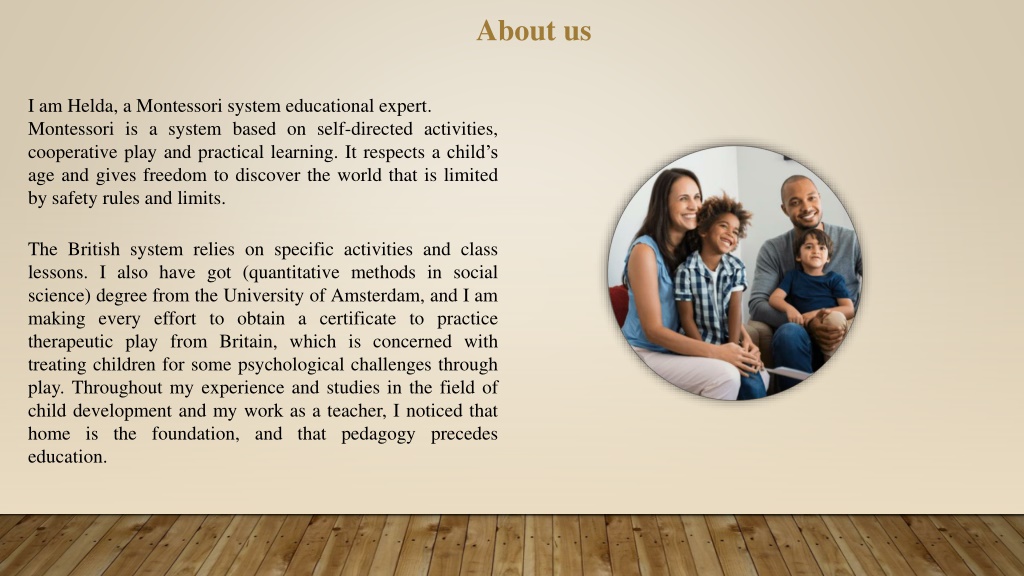 About us

I am Helda, a Montessori system educational expert. Montessori is a system based on self-directed activities, cooperative play and practical learning. It respects a child's age and gives freedom to discover the world that is limited by safety rules and limits.

The British system relies on specific activities and class lessons. I also have got (quantitative methods in social science) degree from the University of Amsterdam, and I am making every effort to obtain a certificate to practice therapeutic play from Britain, which is concerned with treating children for some psychological challenges through play. Throughout my experience and studies in the field of child development and my work as a teacher, I noticed that home is the foundation, and that pedagogy precedes education.